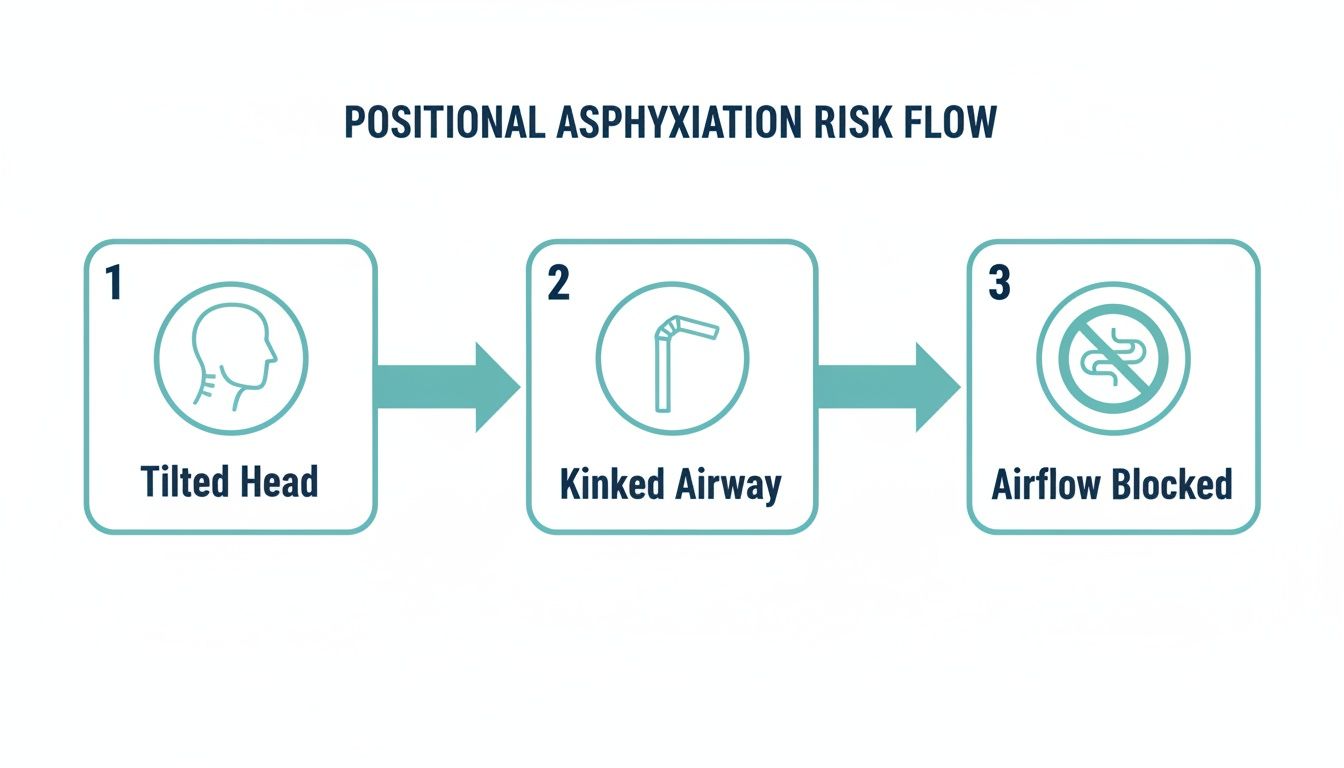 POSITIONAL ASPHYXIATION RISK FLOW

1
Tilted Head

2
Kinked Airway

3
Airflow Blocked